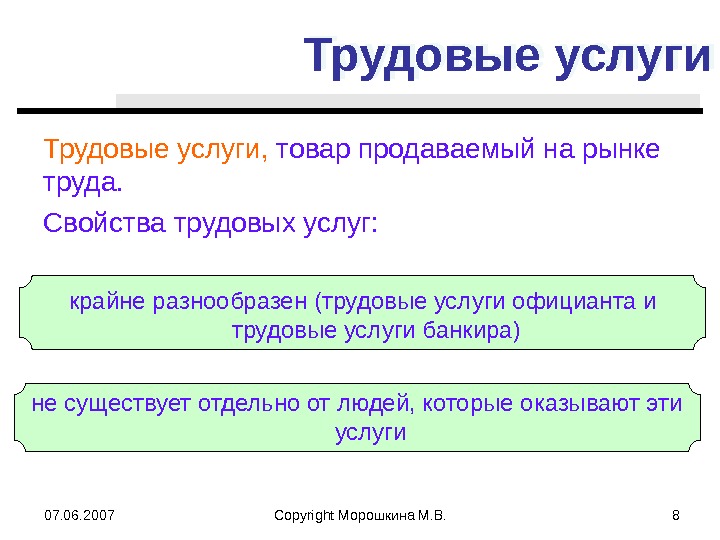 Трудовые услуги

Трудовые услуги, товар продаваемый на рынке труда.

Свойства трудовых услуг:

крайне разнообразен (трудовые услуги официанта и трудовые услуги банкира)

не существует отдельно от людей, которые оказывают эти услуги

07.06.2007

Copyright Морошкина М.В.

8